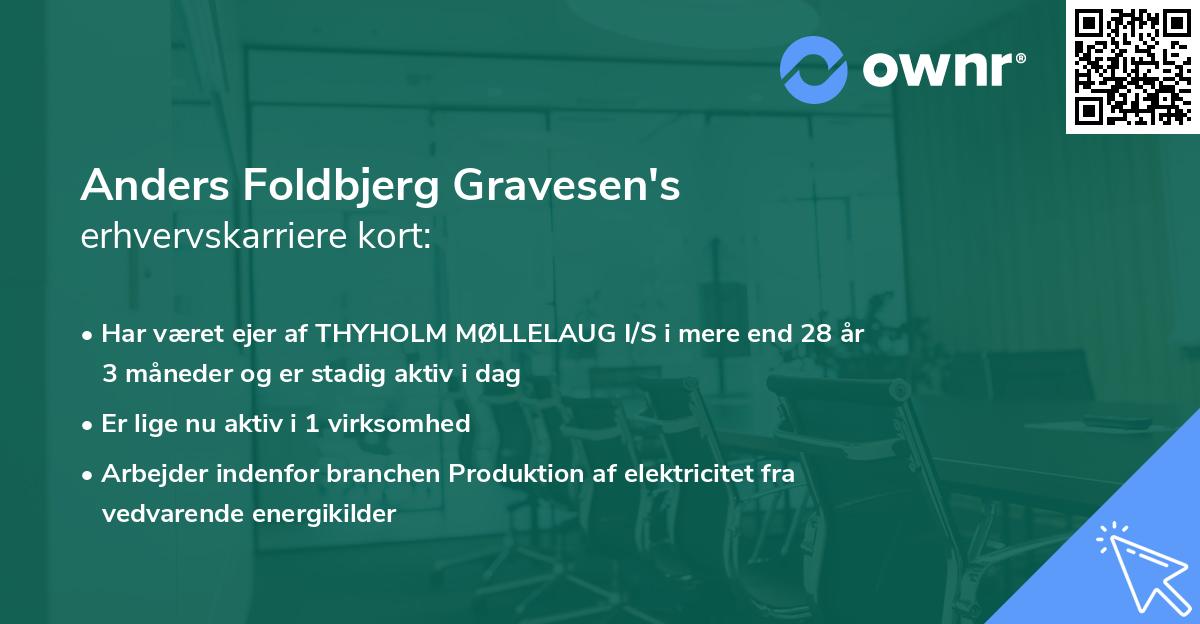 ownr®

Anders Foldbjerg Gravesen's erhvervskarriere kort:

• Har været ejer af THYHOLM MØLLELAUG I/S i mere end 28 år 3 måneder og er stadig aktiv i dag
• Er lige nu aktiv i 1 virksomhed
• Arbejder indenfor branchen Produktion af elektricitet fra vedvarende energikilder